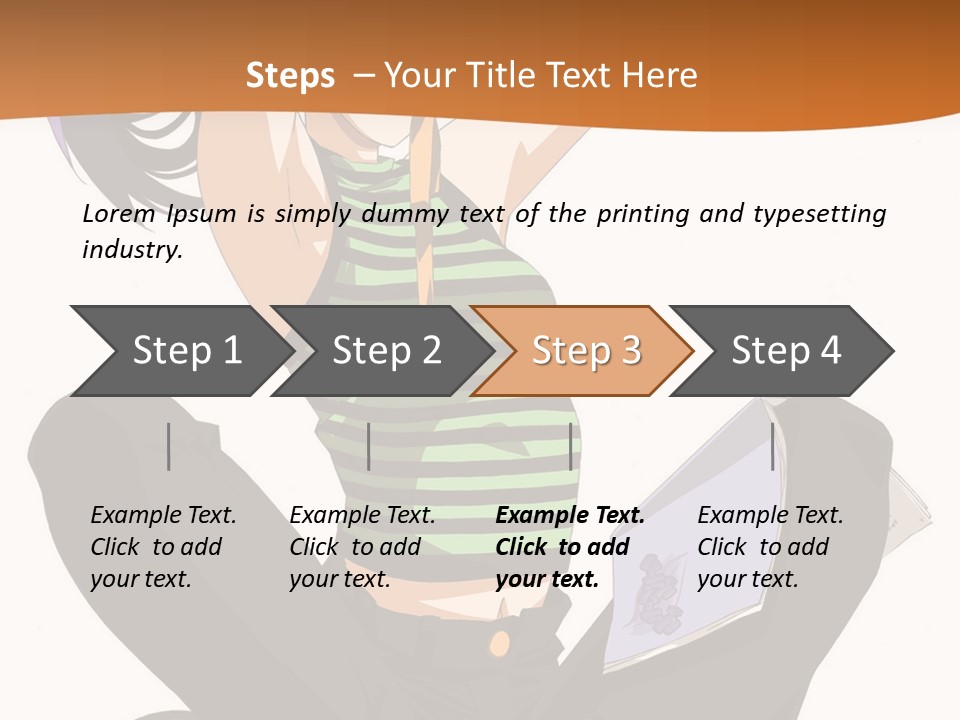 Steps – Your Title Text Here

Lorem Ipsum is simply dummy text of the printing and typesetting industry.

Step 1

Step 2

Step 3

Step 4

Example Text. Click to add your text.

Example Text. Click to add your text.

Example Text. Click to add your text.

Example Text. Click to add your text.